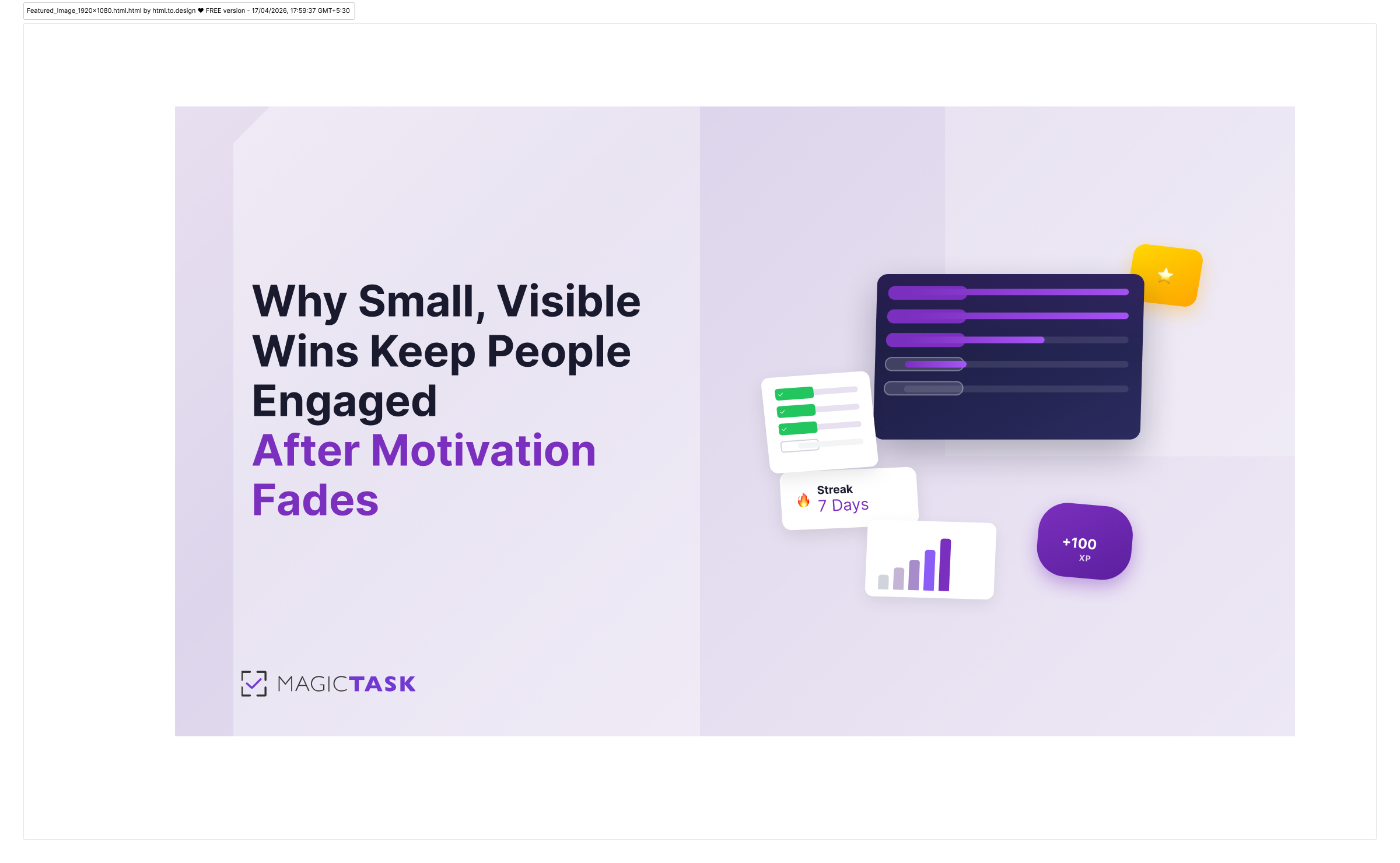 Featured_image_1920×1080.html.html by html.to.design ♥ FREE version - 17/04/2026, 17:59:37 GMT+5:30

Why Small, Visible Wins Keep People Engaged
After Motivation Fades

Streak
7 Days

+100
XP

MAGICTASK